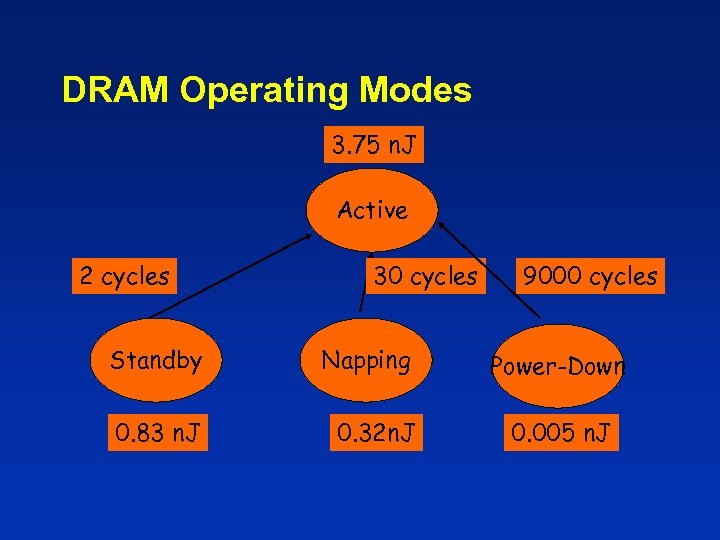 DRAM Operating Modes

3.75 nJ

Active

2 cycles

30 cycles

9000 cycles

Standby

Napping

Power-Down

0.83 nJ

0.32nJ

0.005 nJ